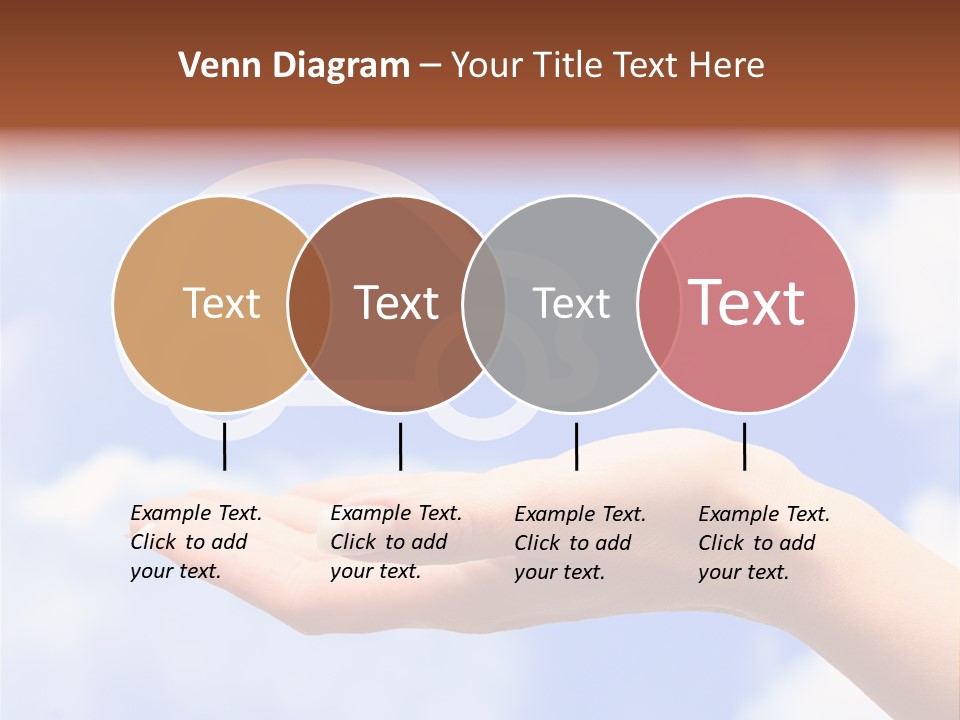 Venn Diagram – Your Title Text Here

Text

Text

Text

Text

Example Text. Click to add your text.

Example Text. Click to add your text.

Example Text. Click to add your text.

Example Text. Click to add your text.